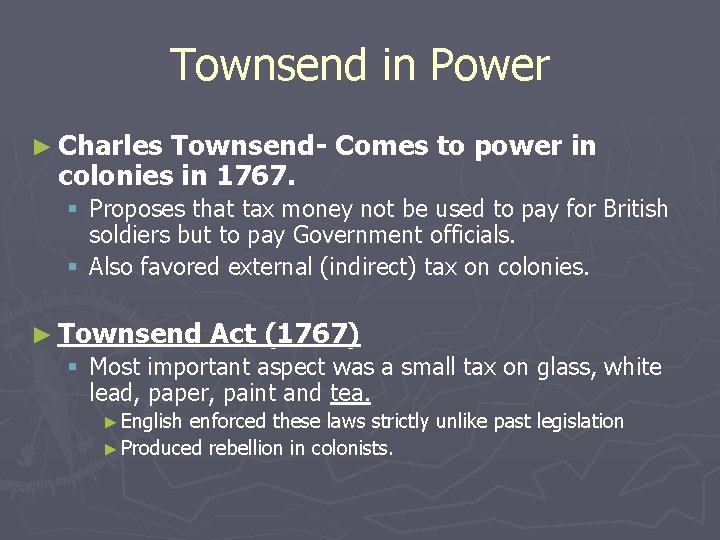 Townsend in Power

► Charles Townsend- Comes to power in colonies in 1767.

▪ Proposes that tax money not be used to pay for British soldiers but to pay Government officials.

▪ Also favored external (indirect) tax on colonies.

► Townsend Act (1767)

▪ Most important aspect was a small tax on glass, white lead, paper, paint and tea.

► English enforced these laws strictly unlike past legislation

► Produced rebellion in colonists.